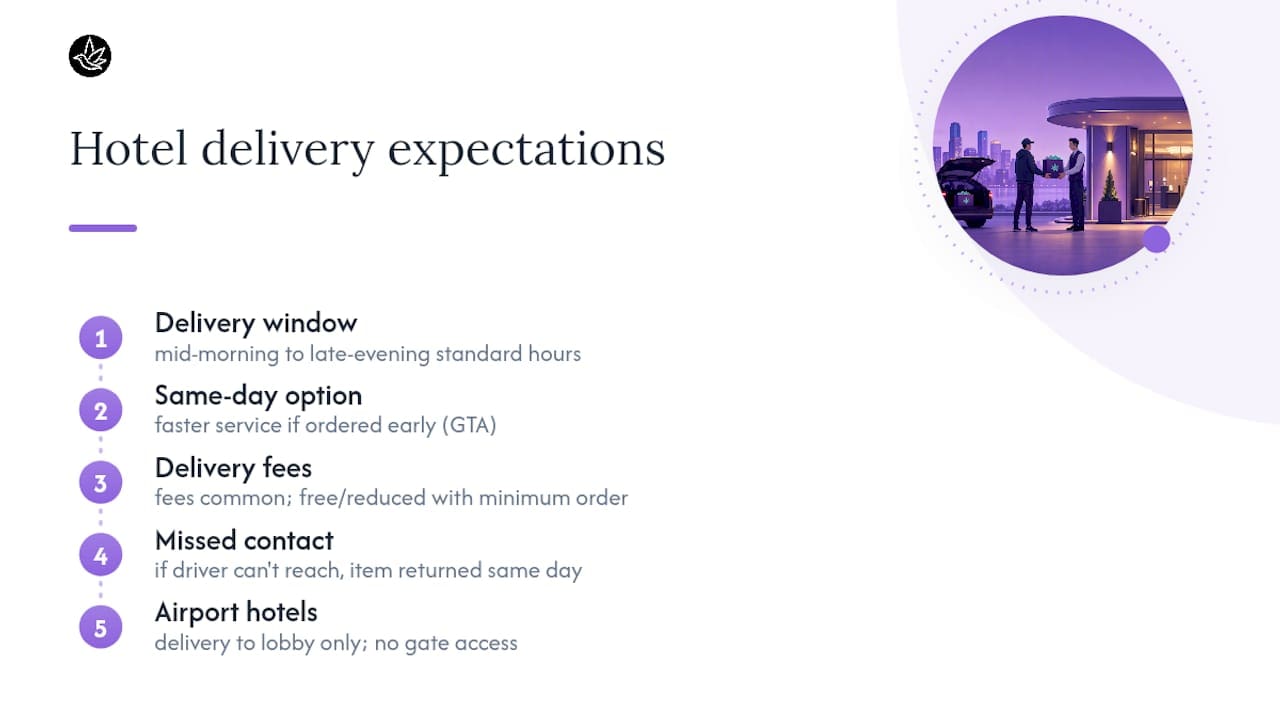 Hotel delivery expectations

1 Delivery window
mid-morning to late-evening standard hours

2 Same-day option
faster service if ordered early (GTA)

3 Delivery fees
fees common; free/reduced with minimum order

4 Missed contact
if driver can't reach, item returned same day

5 Airport hotels
delivery to lobby only; no gate access